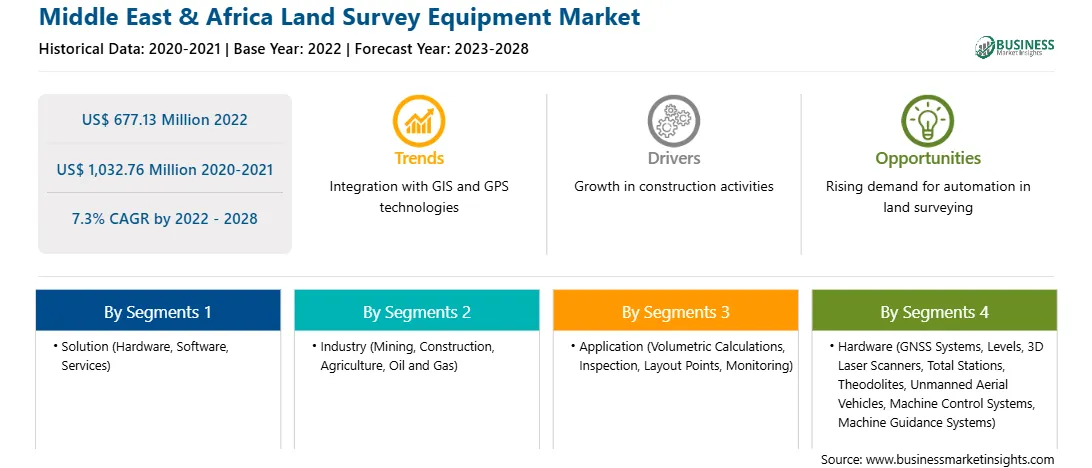 Middle East & Africa Land Survey Equipment Market
Historical Data: 2020-2021 | Base Year: 2022 | Forecast Year: 2023-2028

BUSINESS
Market Insights

US$ 677.13 Million 2022

US$ 1,032.76 Million 2020-2021

7.3% CAGR by 2022 - 2028

Trends
Integration with GIS and GPS technologies

Drivers
Growth in construction activities

Opportunities
Rising demand for automation in land surveying

By Segments 1
• Solution (Hardware, Software, Services)

By Segments 2
• Industry (Mining, Construction, Agriculture, Oil and Gas)

By Segments 3
• Application (Volumetric Calculations, Inspection, Layout Points, Monitoring)

By Segments 4
• Hardware (GNSS Systems, Levels, 3D Laser Scanners, Total Stations, Theodolites, Unmanned Aerial Vehicles, Machine Control Systems, Machine Guidance Systems)

Source: www.businessmarketinsights.com